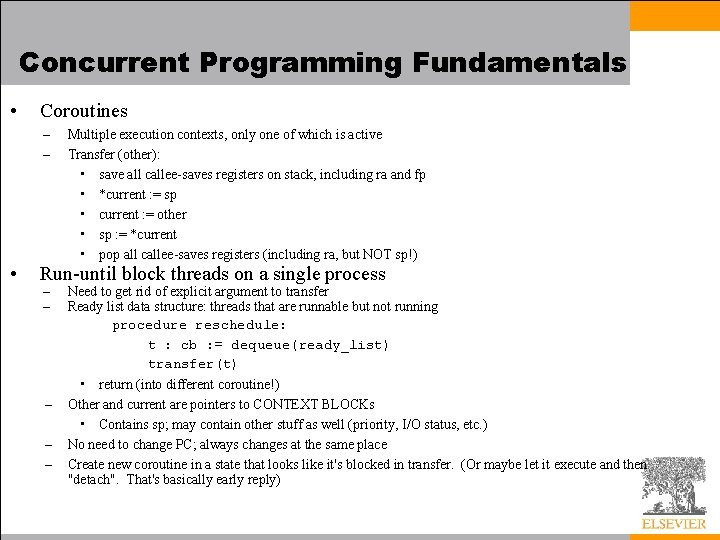 Concurrent Programming Fundamentals

• Coroutines
– Multiple execution contexts, only one of which is active
– Transfer (other):
• save all callee-saves registers on stack, including ra and fp
• *current := sp
• current := other
• sp := *current
• pop all callee-saves registers (including ra, but NOT sp!)

• Run-until block threads on a single process
– Need to get rid of explicit argument to transfer
– Ready list data structure: threads that are runnable but not running

procedure reschedule:
t : cb := dequeue(ready_list)
transfer(t)

• return (into different coroutine!)
– Other and current are pointers to CONTEXT BLOCKs
• Contains sp; may contain other stuff as well (priority, I/O status, etc.)
– No need to change PC; always changes at the same place
– Create new coroutine in a state that looks like it's blocked in transfer. (Or maybe let it execute and then "detach". That's basically early reply)

ELSEVIER